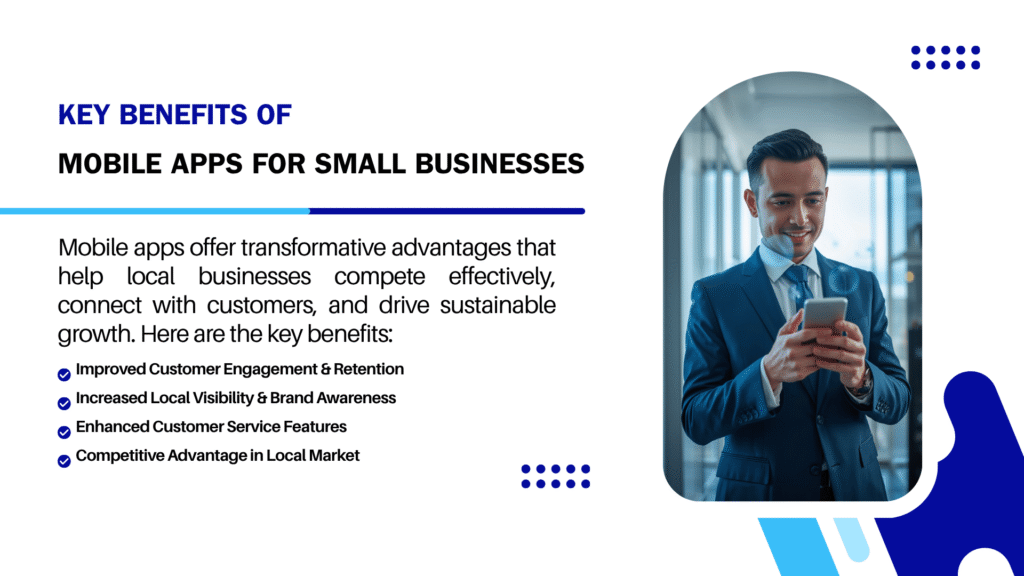 KEY BENEFITS OF
MOBILE APPS FOR SMALL BUSINESSES

Mobile apps offer transformative advantages that help local businesses compete effectively, connect with customers, and drive sustainable growth. Here are the key benefits:

Improved Customer Engagement & Retention
Increased Local Visibility & Brand Awareness
Enhanced Customer Service Features
Competitive Advantage in Local Market